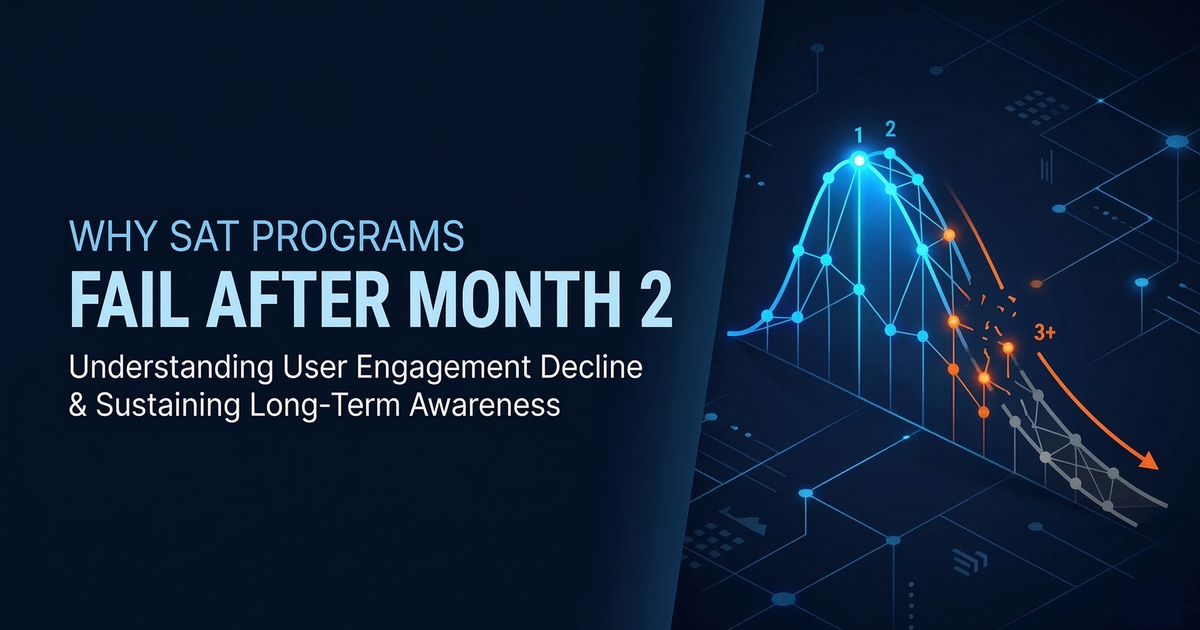 WHY SAT PROGRAMS
FAIL AFTER MONTH 2
Understanding User Engagement Decline & Sustaining Long-Term Awareness

1 2

3+